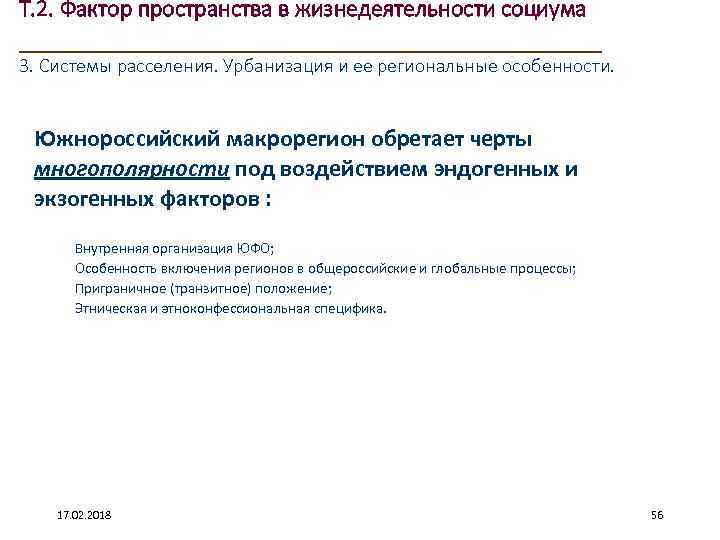 Т.2. Фактор пространства в жизнедеятельности социума

3. Системы расселения. Урбанизация и ее региональные особенности.

Южнороссийский макрорегион обретает черты многополярности под воздействием эндогенных и экзогенных факторов :

Внутренняя организация ЮФО;
Особенность включения регионов в общероссийские и глобальные процессы;
Приграничное (транзитное) положение;
Этническая и этноконфессиональная специфика.

17.02.2018

56